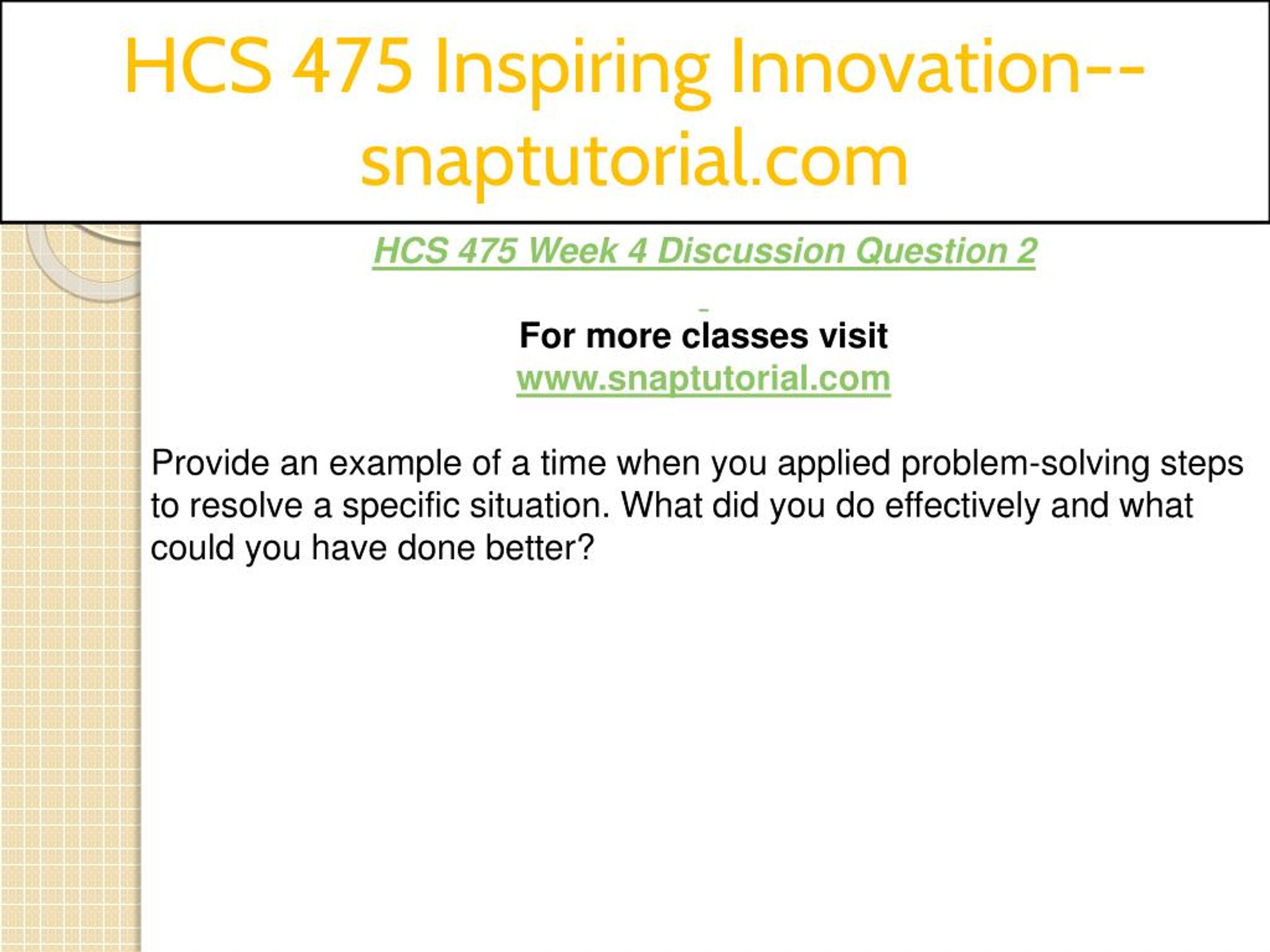 HCS 475 Inspiring Innovation--snaptutorial.com

HCS 475 Week 4 Discussion Question 2

For more classes visit
www.snaptutorial.com

Provide an example of a time when you applied problem-solving steps to resolve a specific situation. What did you do effectively and what could you have done better?